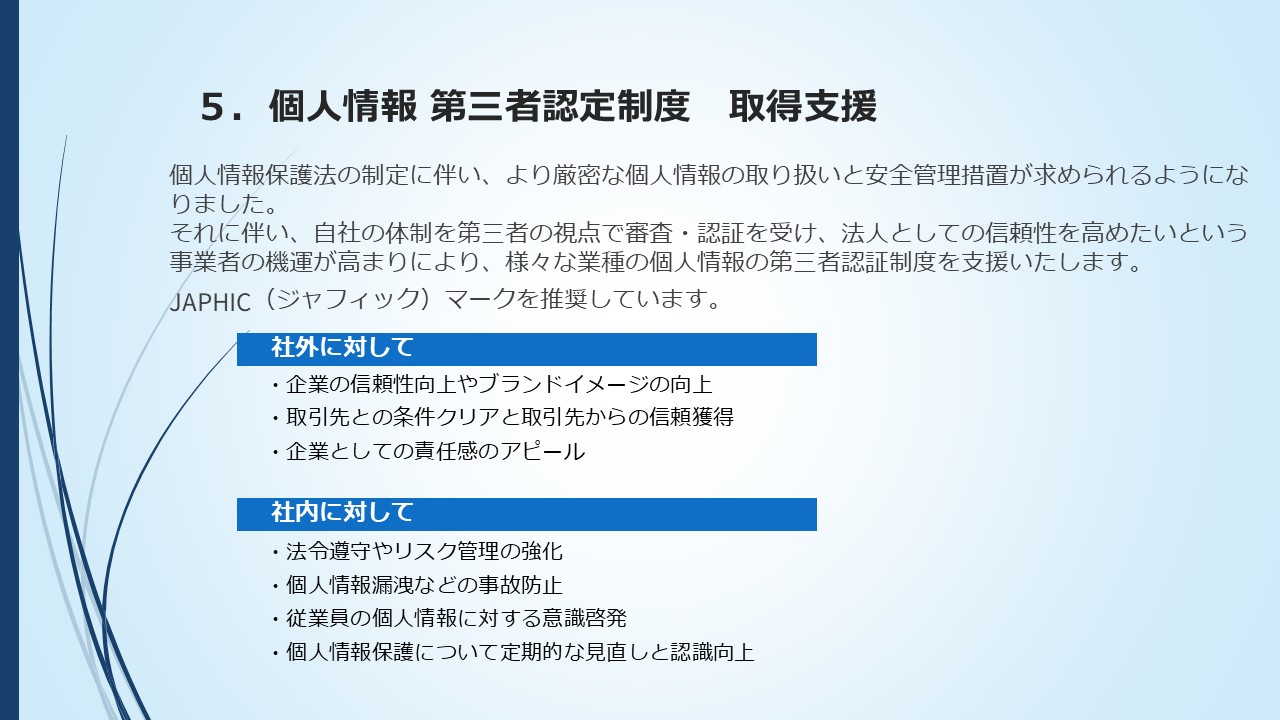 5．個人情報 第三者認定制度　取得支援

個人情報保護法の制定に伴い、より厳密な個人情報の取り扱いと安全管理措置が求められるようになりました。
それに伴い、自社の体制を第三者の視点で審査・認証を受け、法人としての信頼性を高めたいという事業者の機運が高まりにより、様々な業種の個人情報の第三者認証制度を支援いたします。

JAPHIC（ジャフィック）マークを推奨しています。

社外に対して

・企業の信頼性向上やブランドイメージの向上
・取引先との条件クリアと取引先からの信頼獲得
・企業としての責任感のアピール

社内に対して

・法令遵守やリスク管理の強化
・個人情報漏洩などの事故防止
・従業員の個人情報に対する意識啓発
・個人情報保護について定期的な見直しと認識向上